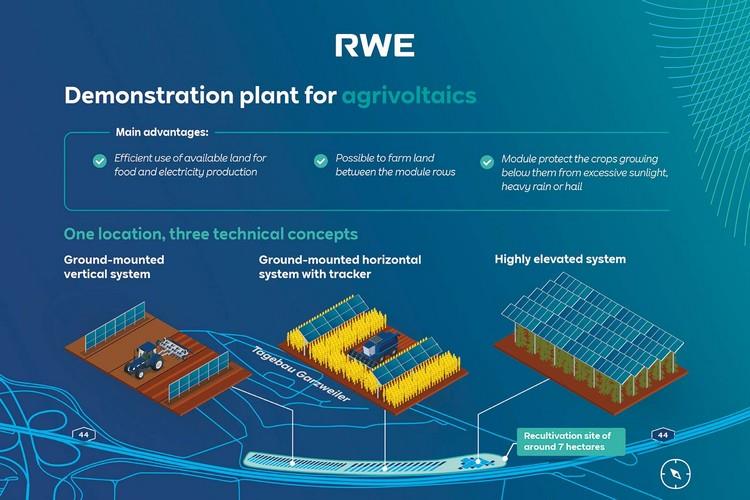 RWE

Demonstration plant for agrivoltaics

Main advantages:

Efficient use of available land for food and electricity production

Possible to farm land between the module rows

Module protect the crops growing below them from excessive sunlight, heavy rain or hail

One location, three technical concepts

Ground-mounted vertical system

Ground-mounted horizontal system with tracker

Highly elevated system

Tagebau Garzweiler

44

Recultivation site of around 7 hectares

44